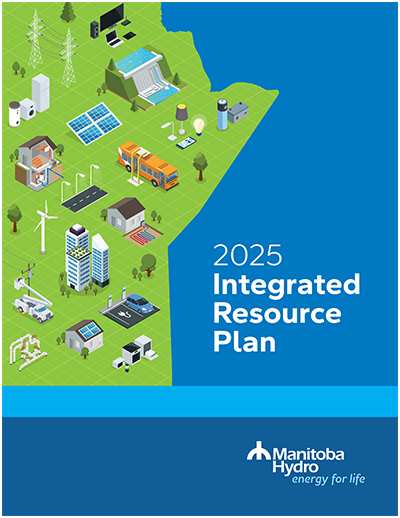 2025
Integrated Resource Plan

Manitoba Hydro
energy for life